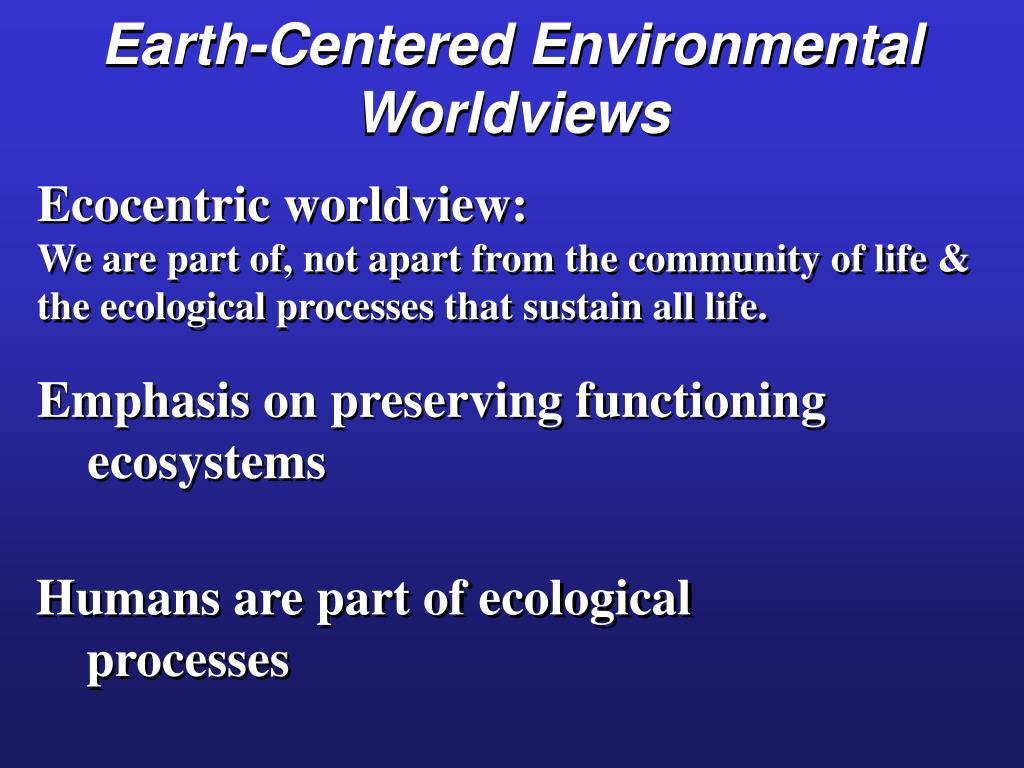 Earth-Centered Environmental Worldviews

Ecocentric worldview:
We are part of, not apart from the community of life & the ecological processes that sustain all life.

Emphasis on preserving functioning ecosystems

Humans are part of ecological processes